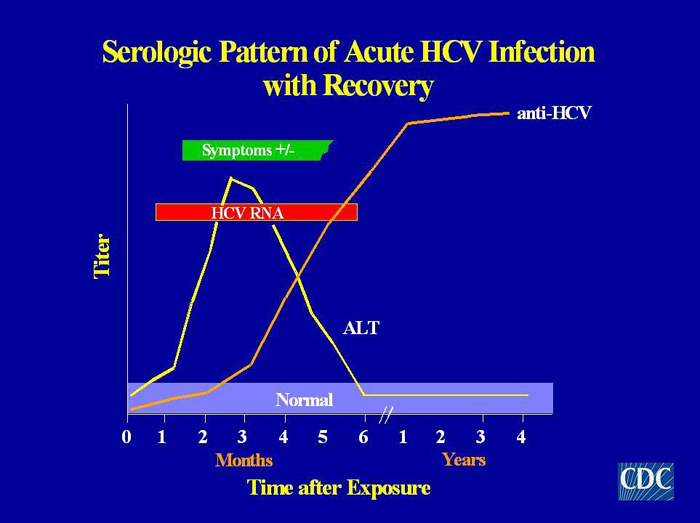 Serologic Pattern of Acute HCV Infection with Recovery

anti-HCV

Symptoms +/-

HCV RNA

Titer

ALT

Normal

0 1 2 3 4 5 6 // 1 2 3 4

Months

Years

Time after Exposure

CDC